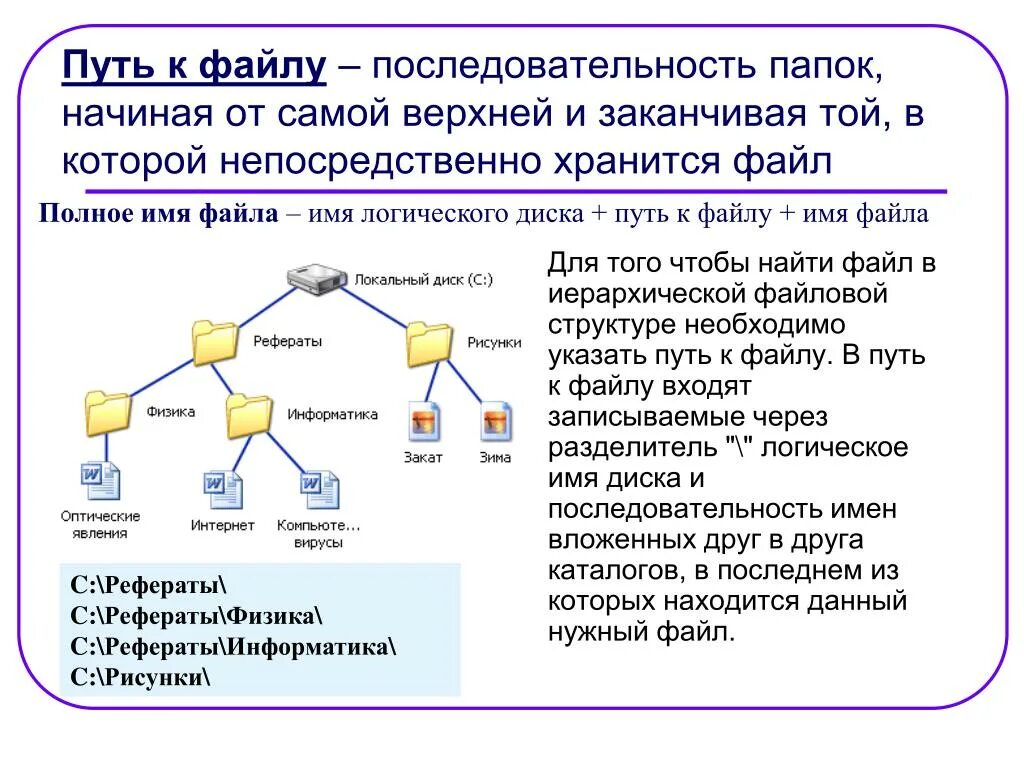 Путь к файлу – последовательность папок, начиная от самой верхней и заканчивая той, в которой непосредственно хранится файл

Полное имя файла – имя логического диска + путь к файлу + имя файла

Локальный диск (C:)
Рефераты
Рисунки
Физика
Информатика
Закат
Зима
Оптические явления
Интернет
Компьюте... вирусы

C:\Рефераты\
C:\Рефераты\Физика\
C:\Рефераты\Информатика\
C:\Рисунки\

Для того чтобы найти файл в иерархической файловой структуре необходимо указать путь к файлу. В путь к файлу входят записываемые через разделитель "\" логическое имя диска и последовательность имен вложенных друг в друга каталогов, в последнем из которых находится данный нужный файл.